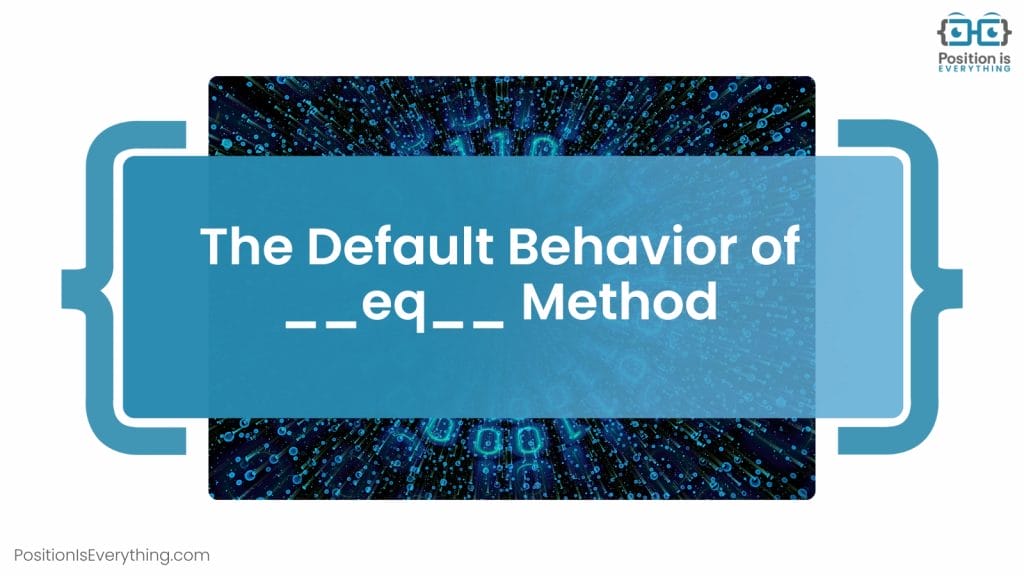 Position is EVERYTHING

The Default Behavior of __eq__ Method

PositionIsEverything.com